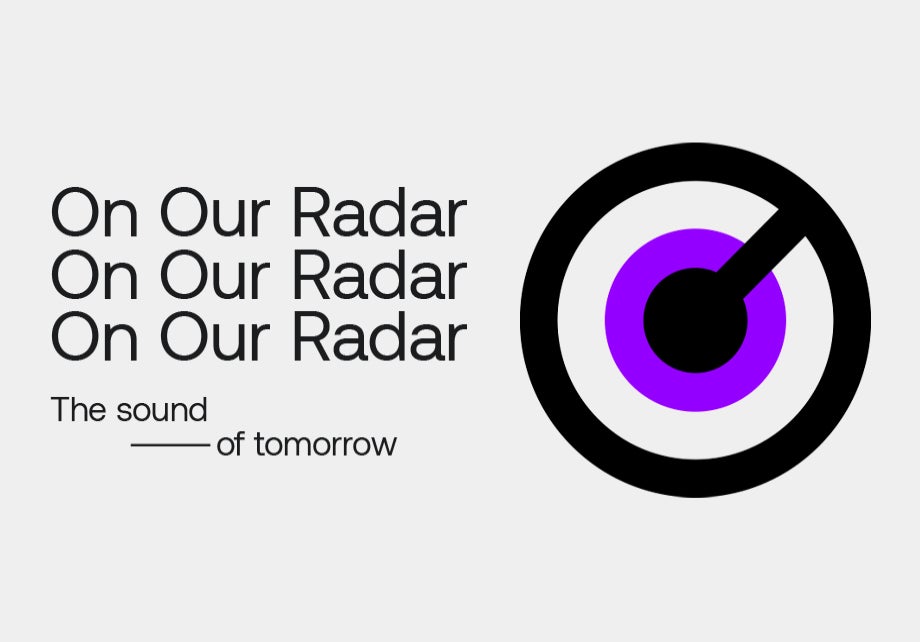 On Our Radar
On Our Radar
On Our Radar

The sound
—— of tomorrow